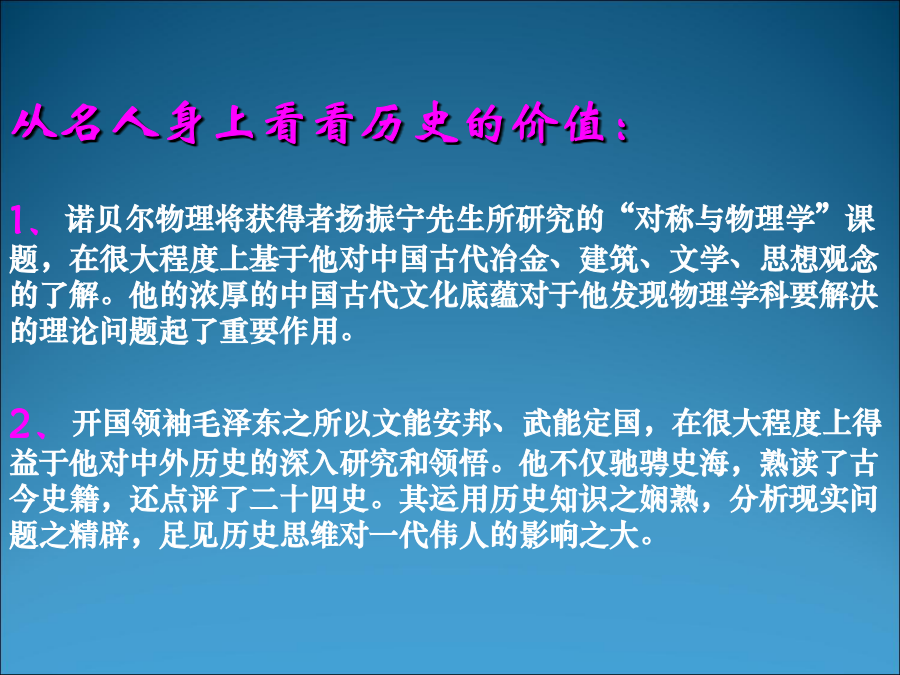 从名人身上看看历史的价值：

1、诺贝尔物理将获得者扬振宁先生所研究的“对称与物理学”课题，在很大程度上基于他对中国古代冶金、建筑、文学、思想观念的了解。他的浓厚的中国古代文化底蕴对于他发现物理学科要解决的理论问题起了重要作用。

2、开国领袖毛泽东之所以文能安邦、武能定国，在很大程度上得益于他对中外历史的深入研究和领悟。他不仅驰骋史海，熟读了古今史籍，还点评了二十四史。其运用历史知识之娴熟，分析现实问题之精辟，足见历史思维对一代伟人的影响之大。